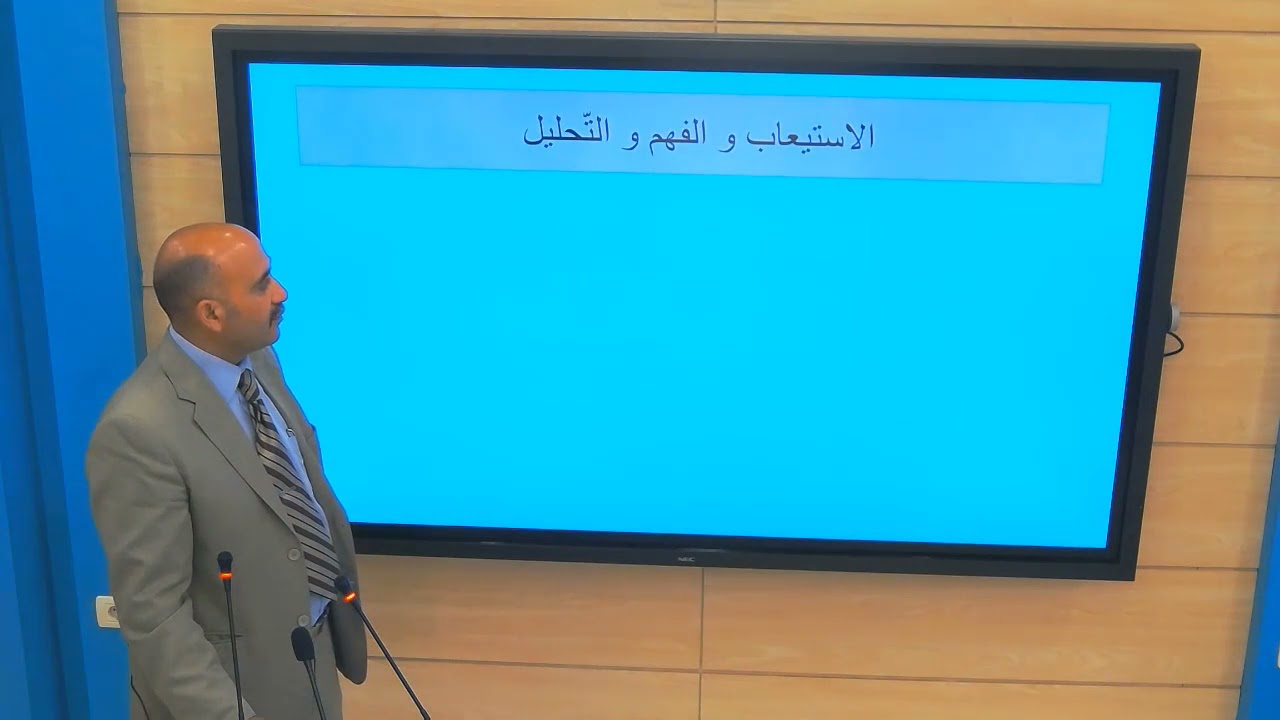 الاستيعاب و الفهم و التّحليل

NEC